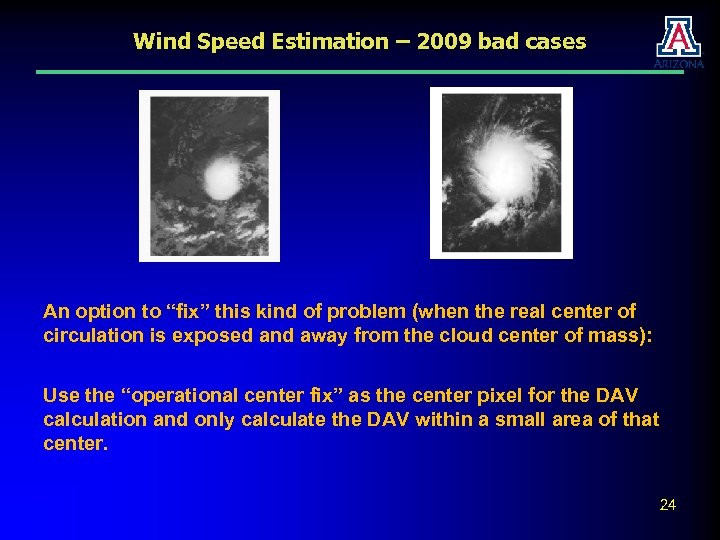 Wind Speed Estimation – 2009 bad cases

A
ARIZONA

An option to “fix” this kind of problem (when the real center of circulation is exposed and away from the cloud center of mass):

Use the “operational center fix” as the center pixel for the DAV calculation and only calculate the DAV within a small area of that center.

24